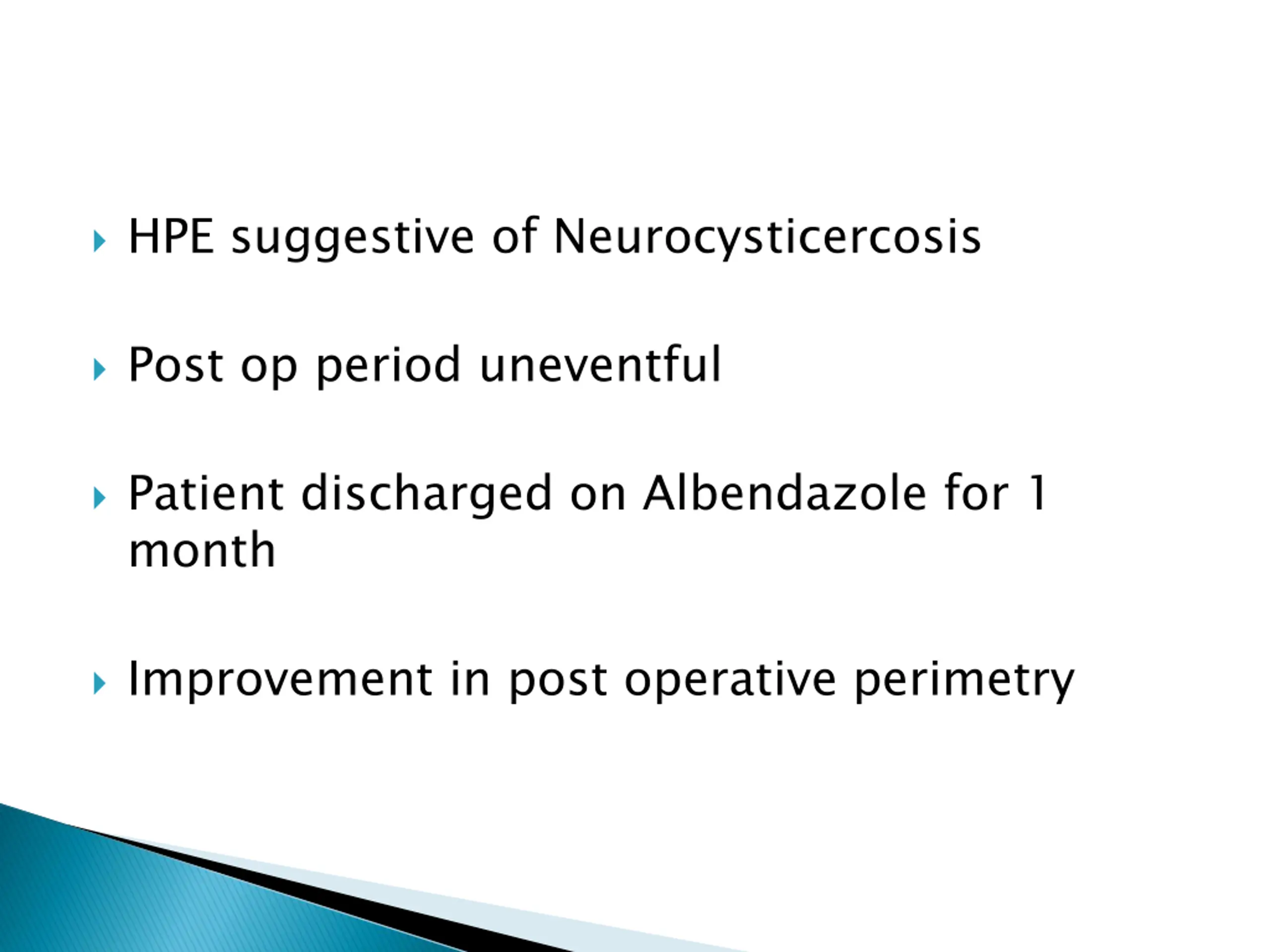 HPE suggestive of Neurocysticercosis

Post op period uneventful

Patient discharged on Albendazole for 1 month

Improvement in post operative perimetry